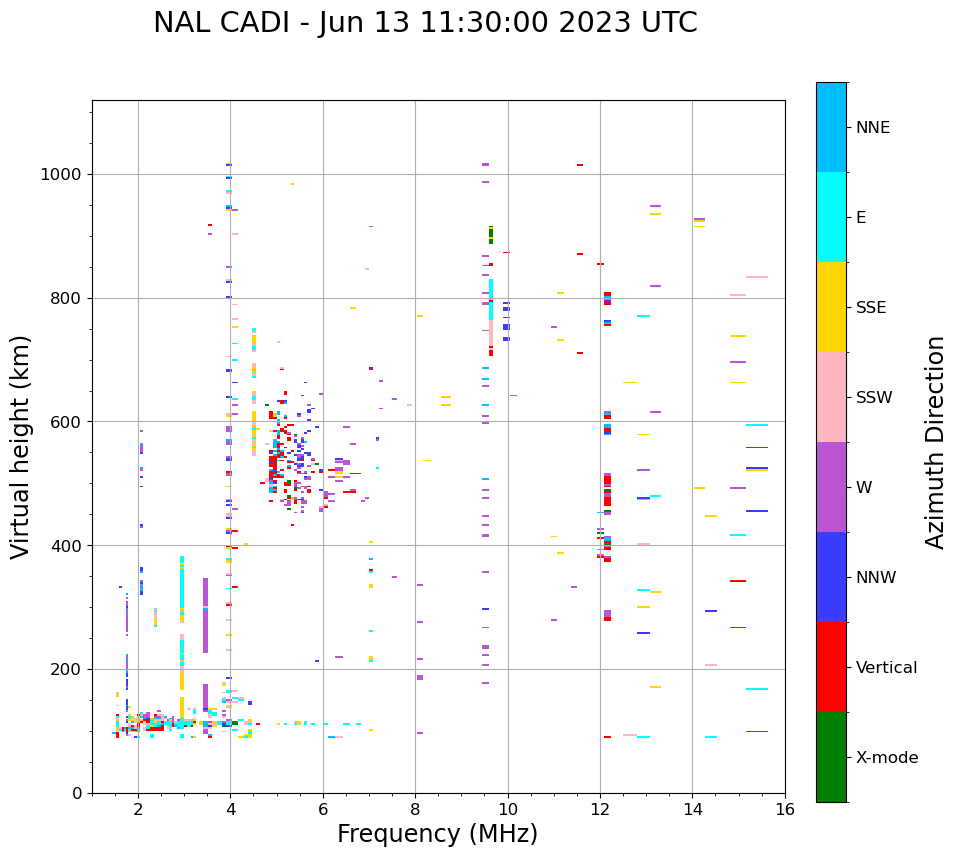 NAL CADI - Jun 13 11:30:00 2023 UTC

Virtual height (km)

1000
800
600
400
200
0

2
4
6
8
10
12
14
16

Frequency (MHz)

NNE
E
SSE
SSW
W
NNW
Vertical
X-mode

Azimuth Direction